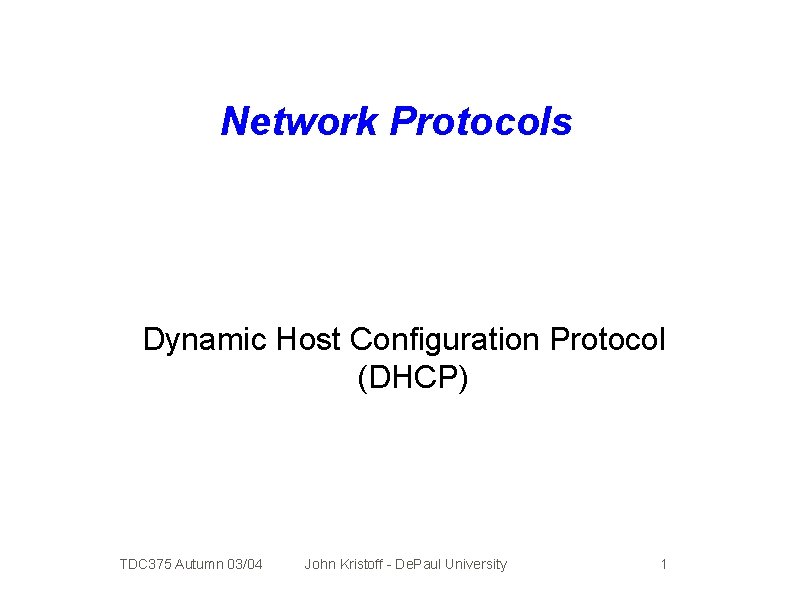 Network Protocols

Dynamic Host Configuration Protocol (DHCP)

TDC375 Autumn 03/04 John Kristoff - DePaul University 1